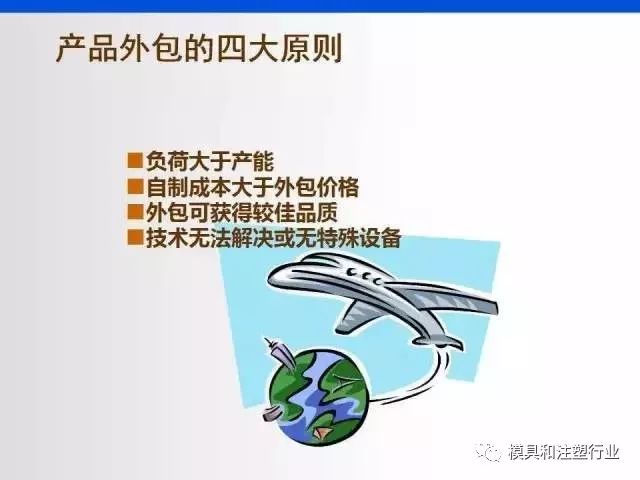 产品外包的四大原则

■负荷大于产能
■自制成本大于外包价格
■外包可获得较佳品质
■技术无法解决或无特殊设备

模具和注塑行业